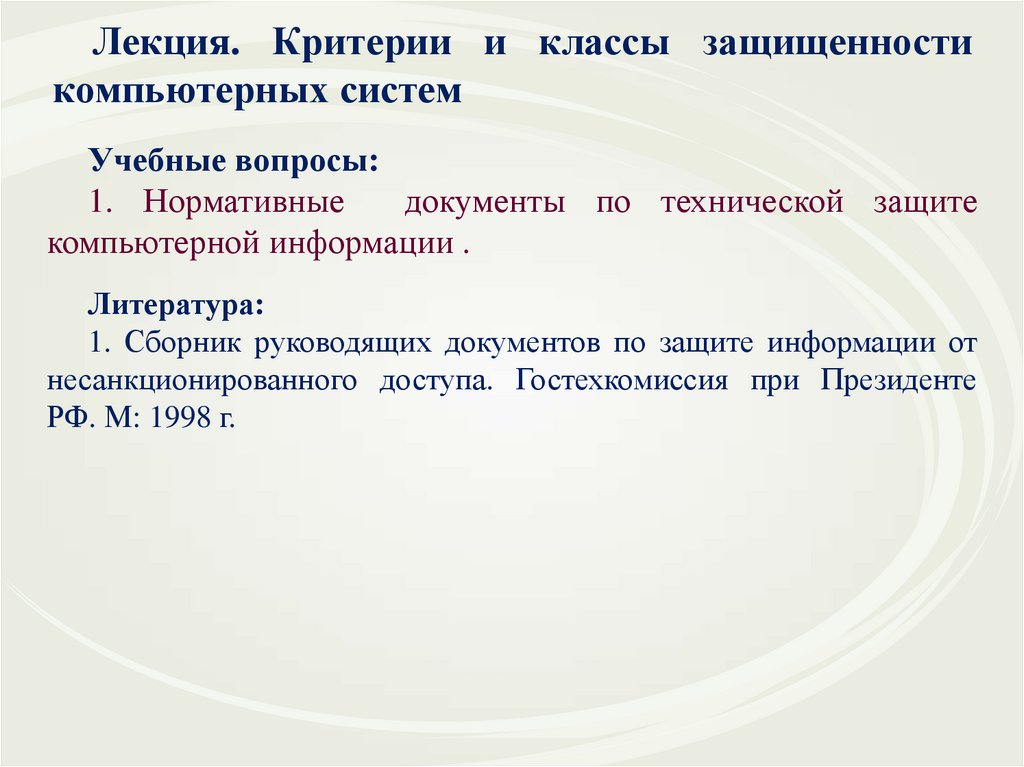 Лекция. Критерии и классы защищенности компьютерных систем

Учебные вопросы:

1. Нормативные документы по технической защите компьютерной информации .

Литература:

1. Сборник руководящих документов по защите информации от несанкционированного доступа. Гостехкомиссия при Президенте РФ. М: 1998 г.